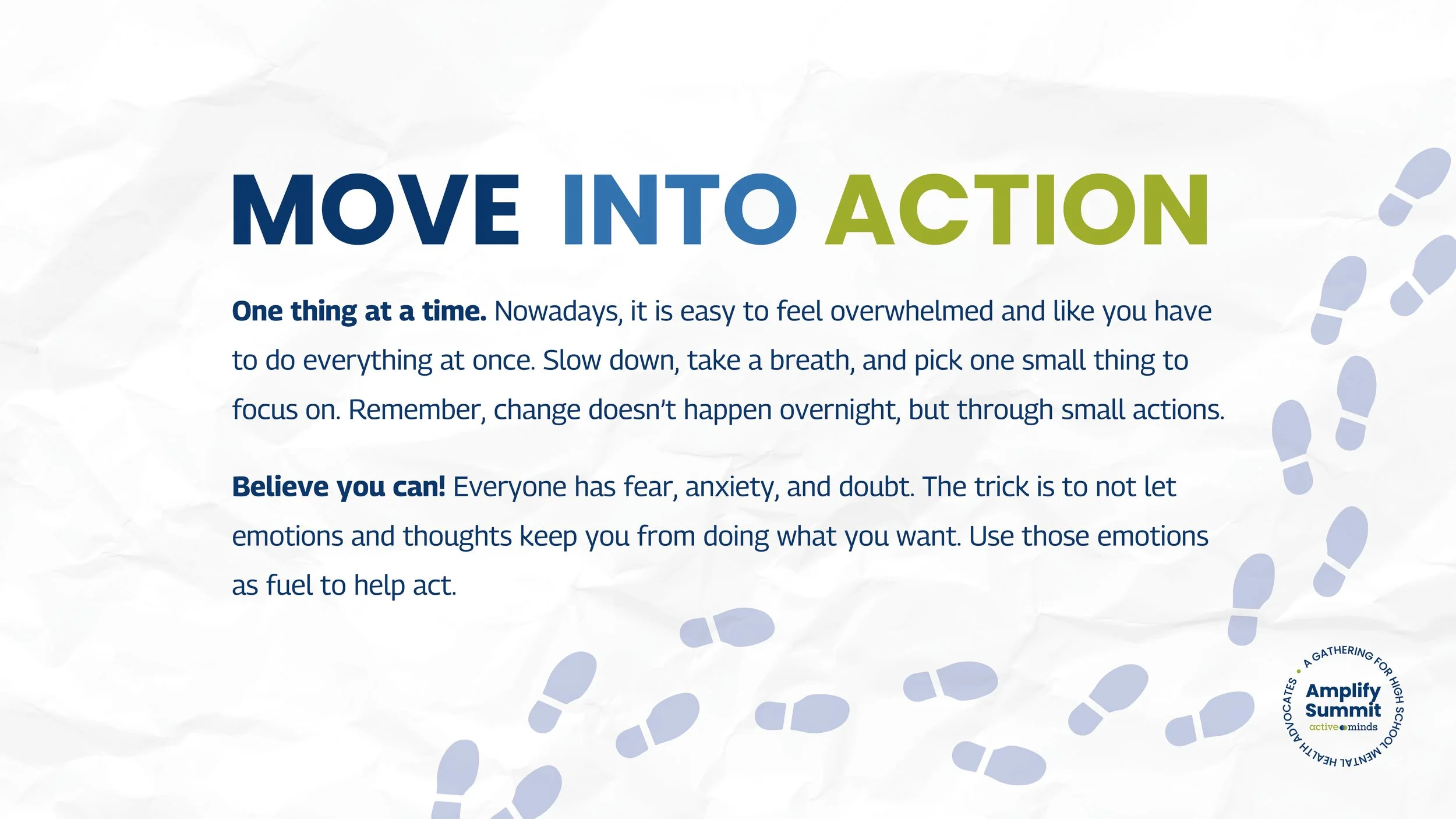 MOVE INTO ACTION

One thing at a time. Nowadays, it is easy to feel overwhelmed and like you have to do everything at once. Slow down, take a breath, and pick one small thing to focus on. Remember, change doesn't happen overnight, but through small actions.

Believe you can! Everyone has fear, anxiety, and doubt. The trick is to not let emotions and thoughts keep you from doing what you want. Use those emotions as fuel to help act.

A GATHERING FOR HIGH SCHOOL MENTAL HEALTH ADVOCATES
Amplify Summit
active minds